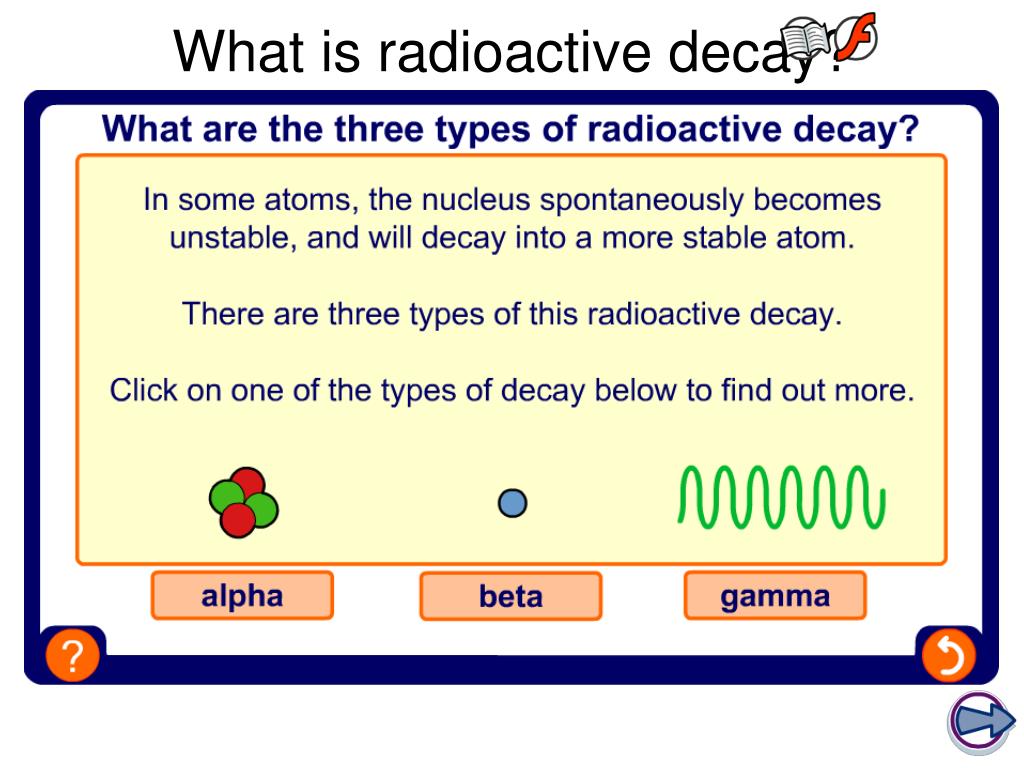 What is radioactive decay?

What are the three types of radioactive decay?

In some atoms, the nucleus spontaneously becomes unstable, and will decay into a more stable atom.

There are three types of this radioactive decay.

Click on one of the types of decay below to find out more.

alpha

beta

gamma

?